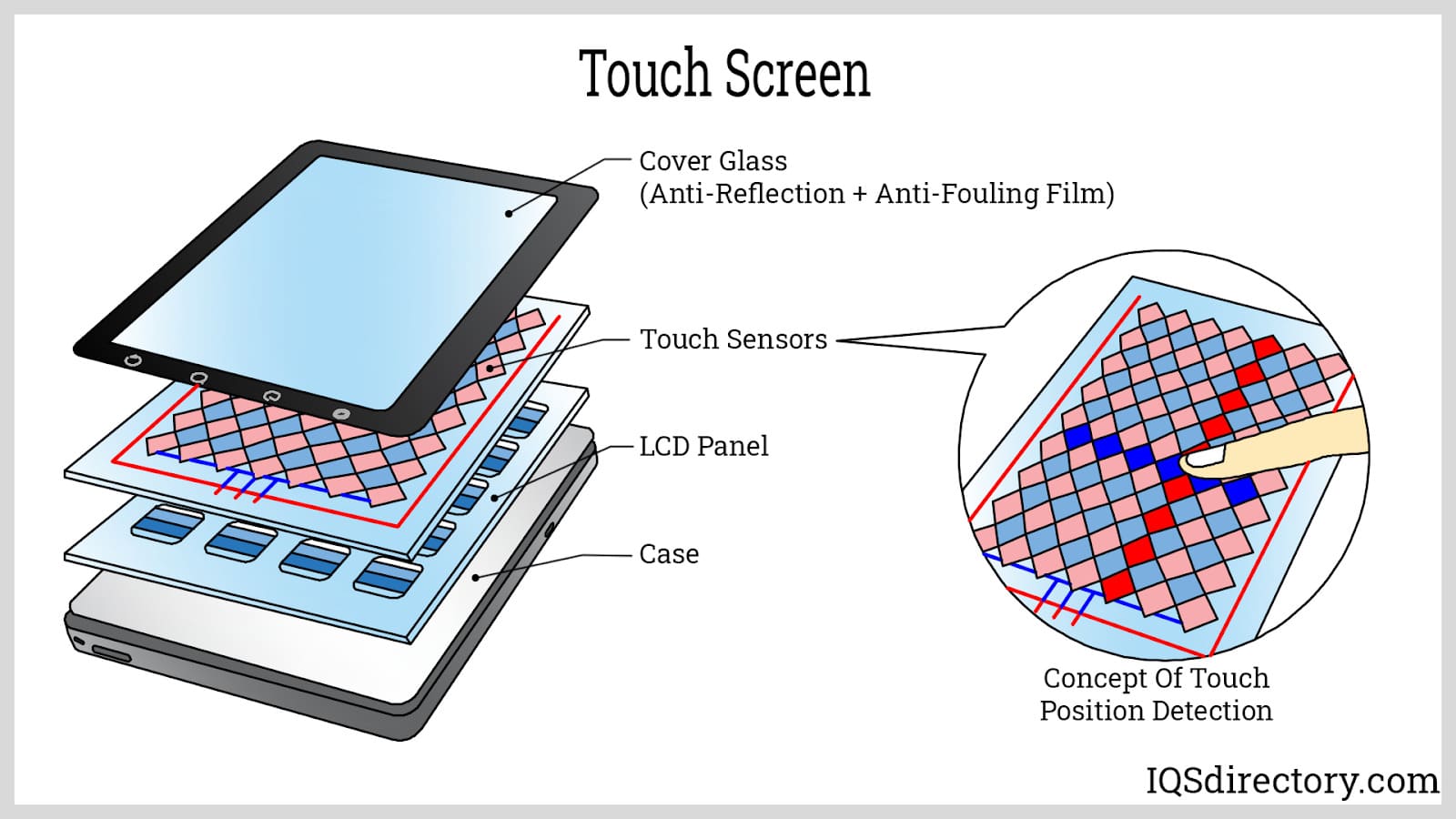 Touch Screen

Cover Glass
(Anti-Reflection + Anti-Fouling Film)

Touch Sensors

LCD Panel

Case

Concept Of Touch
Position Detection

IQSdirectory.com